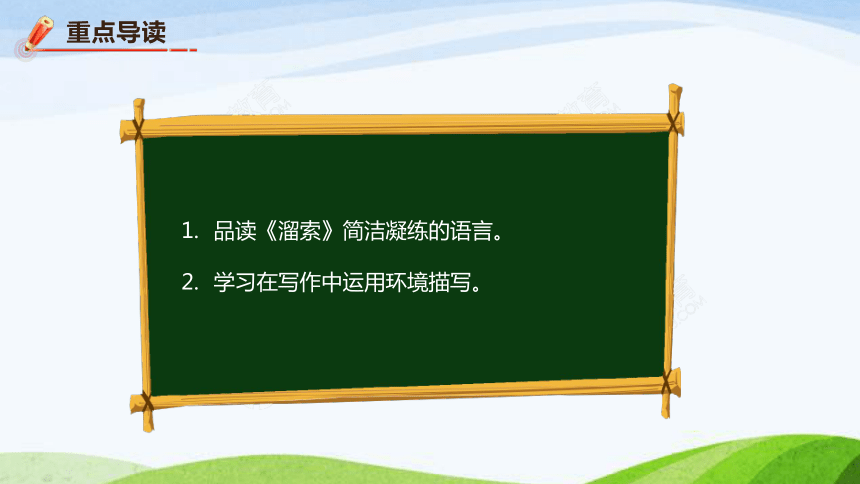 重点导读

1. 品读《溜索》简洁凝练的语言。

2. 学习在写作中运用环境描写。